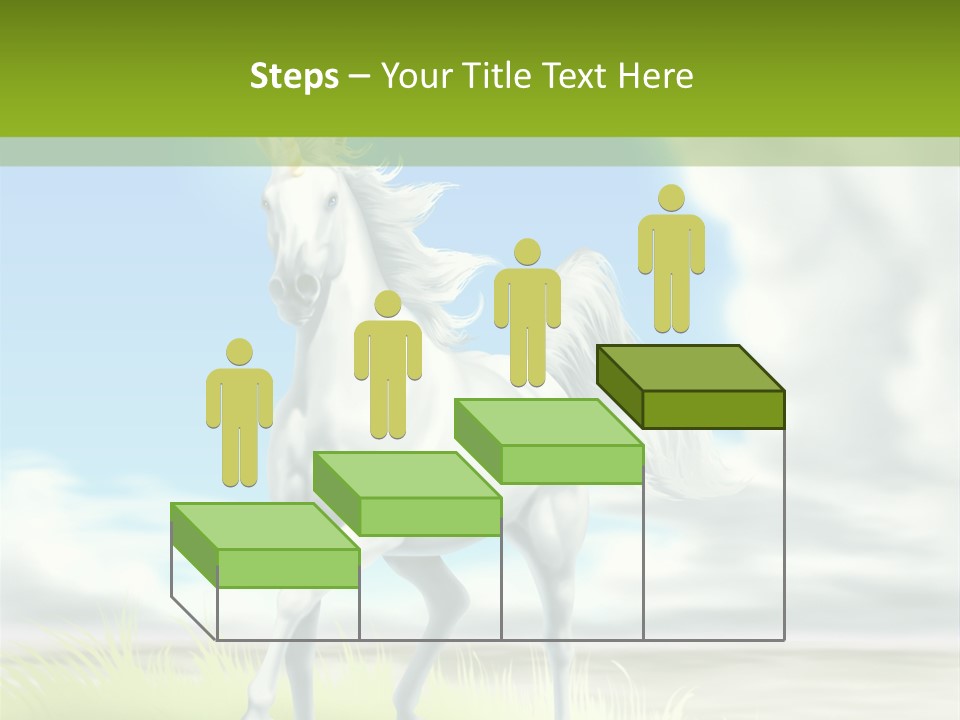 Steps – Your Title Text Here